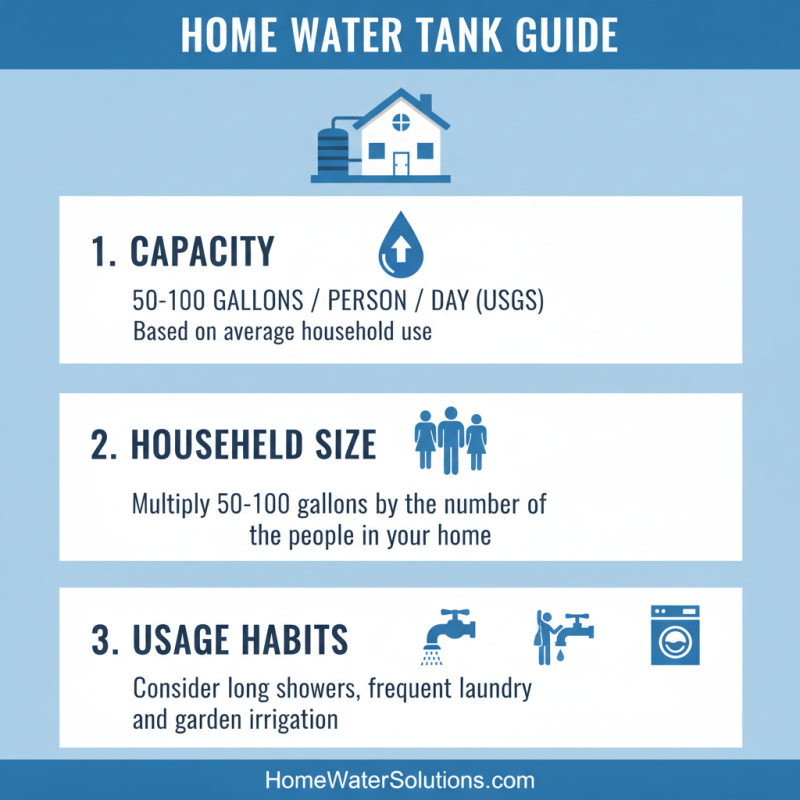 HOME WATER TANK GUIDE

1. CAPACITY

50-100 GALLONS / PERSON / DAY (USGS)
Based on average household use

2. HOUSEHELD SIZE

Multiply 50-100 gallons by the number of the people in your home

3. USAGE HABITS

Consider long showers, frequent laundry and garden irrigation

HomeWaterSolutions.com